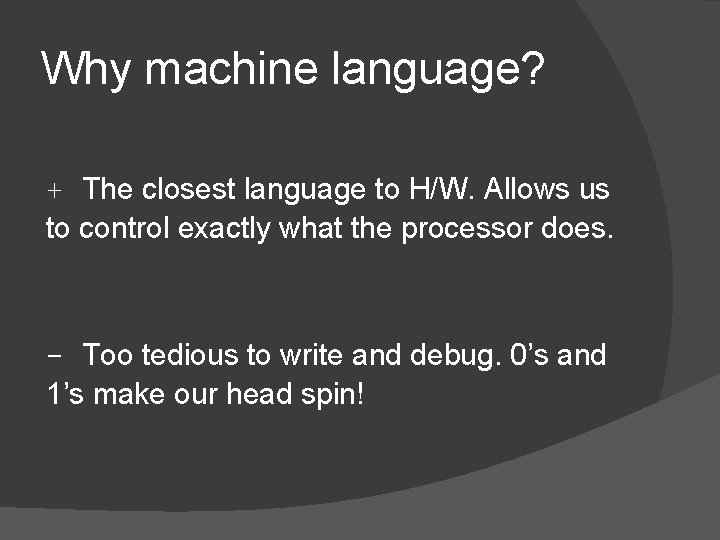 Why machine language?

+ The closest language to H/W. Allows us to control exactly what the processor does.

− Too tedious to write and debug. 0’s and 1’s make our head spin!